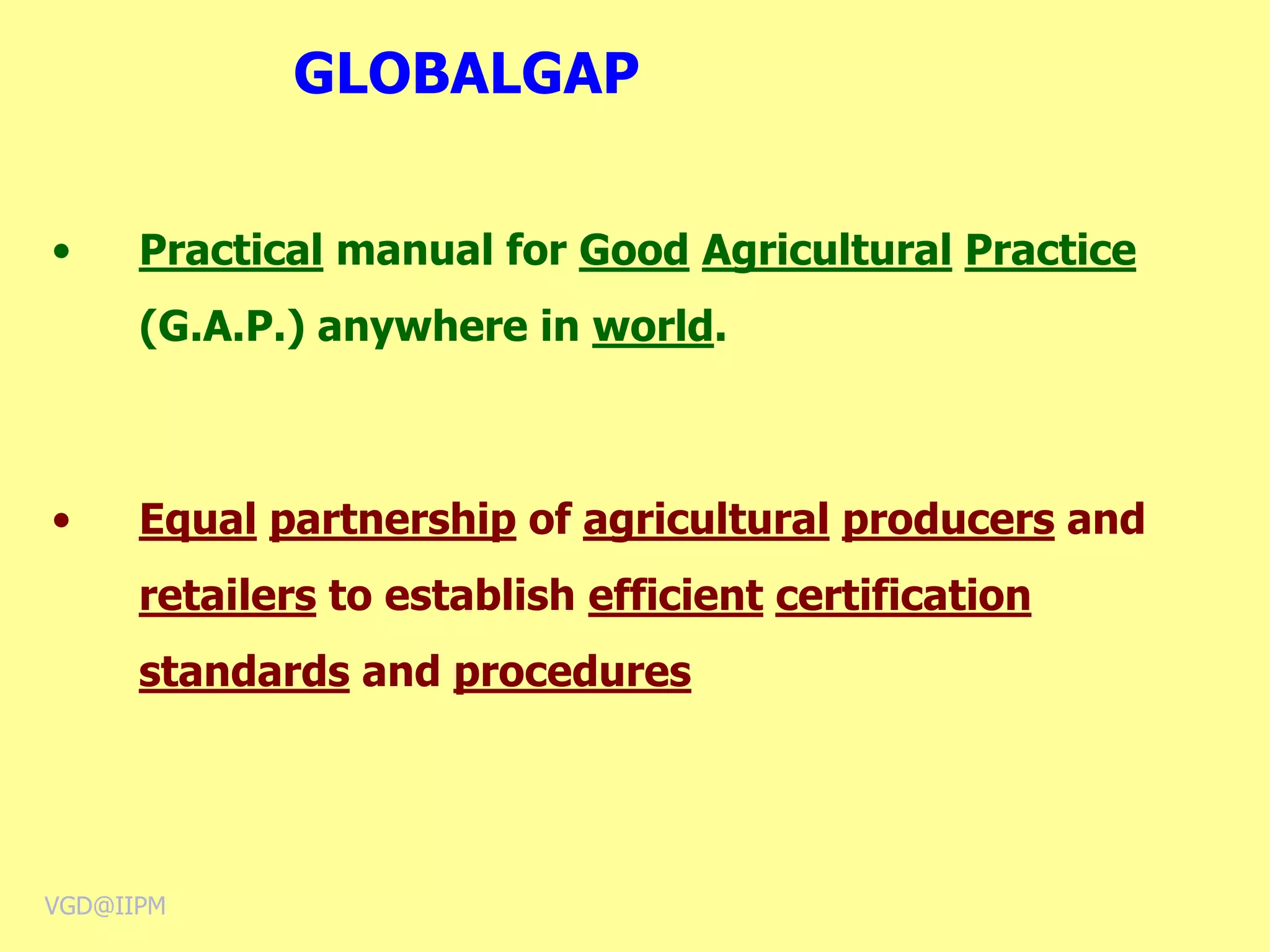 GLOBALGAP

• Practical manual for Good Agricultural Practice (G.A.P.) anywhere in world.

• Equal partnership of agricultural producers and retailers to establish efficient certification standards and procedures

VGD@IIPM